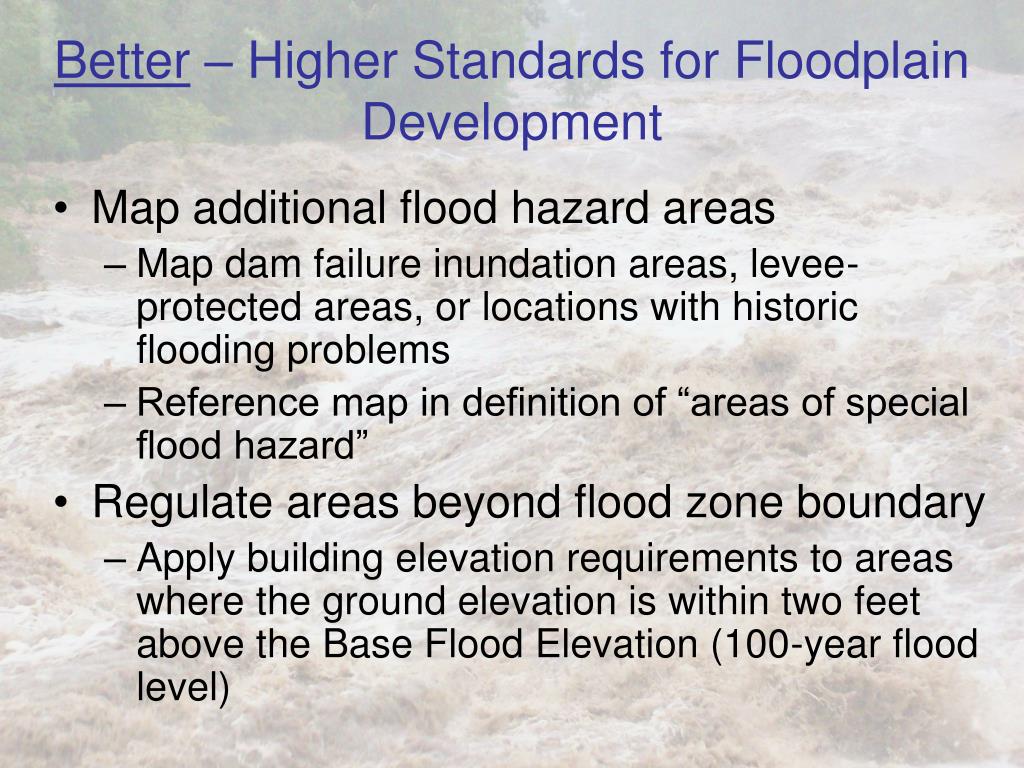 Better – Higher Standards for Floodplain Development

• Map additional flood hazard areas
– Map dam failure inundation areas, levee-protected areas, or locations with historic flooding problems
– Reference map in definition of “areas of special flood hazard”

• Regulate areas beyond flood zone boundary
– Apply building elevation requirements to areas where the ground elevation is within two feet above the Base Flood Elevation (100-year flood level)